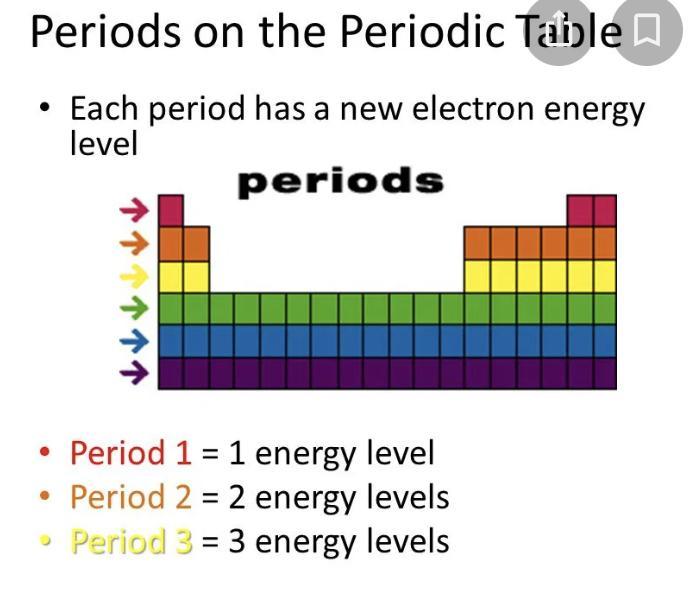 Periods on the Periodic Table

• Each period has a new electron energy level

periods

• Period 1 = 1 energy level
• Period 2 = 2 energy levels
• Period 3 = 3 energy levels